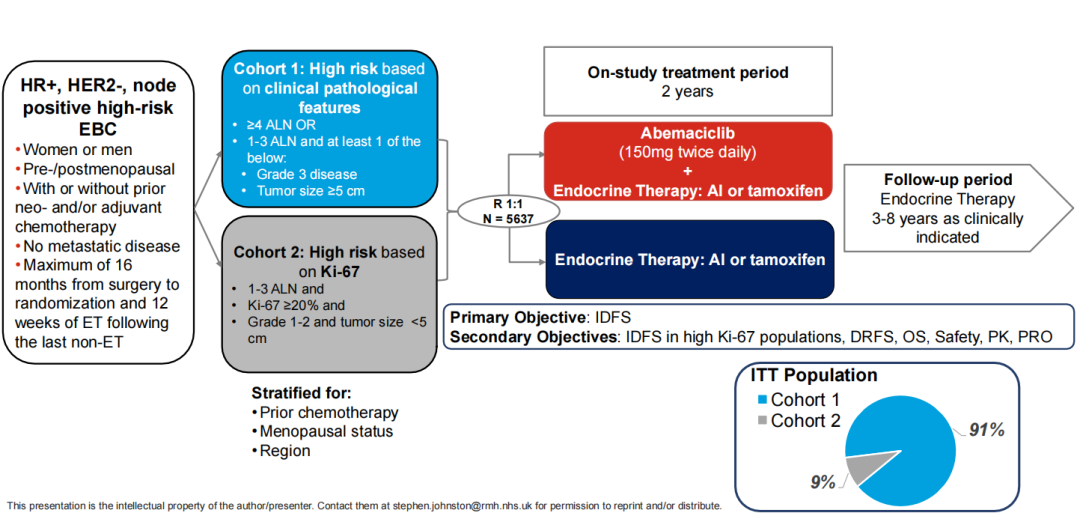 HR+, HER2-, node positive high-risk EBC

• Women or men
• Pre-/postmenopausal
• With or without prior neo- and/or adjuvant chemotherapy
• No metastatic disease
• Maximum of 16 months from surgery to randomization and 12 weeks of ET following the last non-ET

Cohort 1: High risk based on clinical pathological features

• ≥4 ALN OR
• 1-3 ALN and at least 1 of the below:
• Grade 3 disease
• Tumor size ≥5 cm

Cohort 2: High risk based on Ki-67

• 1-3 ALN and
• Ki-67 ≥20% and
• Grade 1-2 and tumor size <5 cm

Stratified for:
• Prior chemotherapy
• Menopausal status
• Region

R 1:1
N = 5637

On-study treatment period
2 years

Abemaciclib
(150mg twice daily)
+
Endocrine Therapy: AI or tamoxifen

Endocrine Therapy: AI or tamoxifen

Follow-up period
Endocrine Therapy
3-8 years as clinically indicated

Primary Objective: IDFS
Secondary Objectives: IDFS in high Ki-67 populations, DRFS, OS, Safety, PK, PRO

ITT Population
Cohort 1
Cohort 2
91%
9%

This presentation is the intellectual property of the author/presenter. Contact them at stephen.johnston@rmh.nhs.uk for permission to reprint and/or distribute.